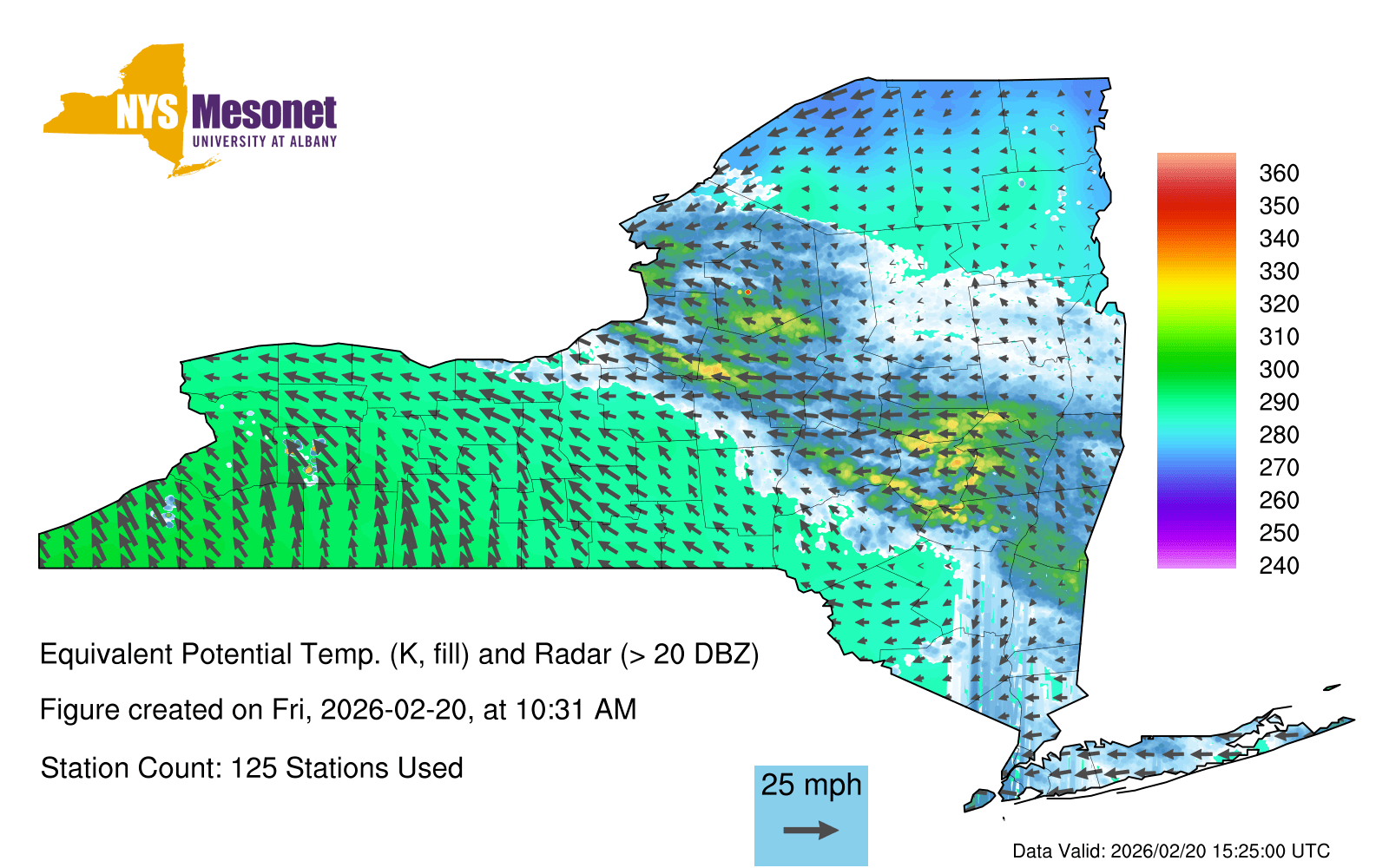 NYS Mesonet
UNIVERSITY AT ALBANY

360
350
340
330
320
310
300
290
280
270
260
250
240

Equivalent Potential Temp. (K, fill) and Radar (> 20 DBZ)

Figure created on Fri, 2026-02-20, at 10:31 AM

Station Count: 125 Stations Used

25 mph

Data Valid: 2026/02/20 15:25:00 UTC